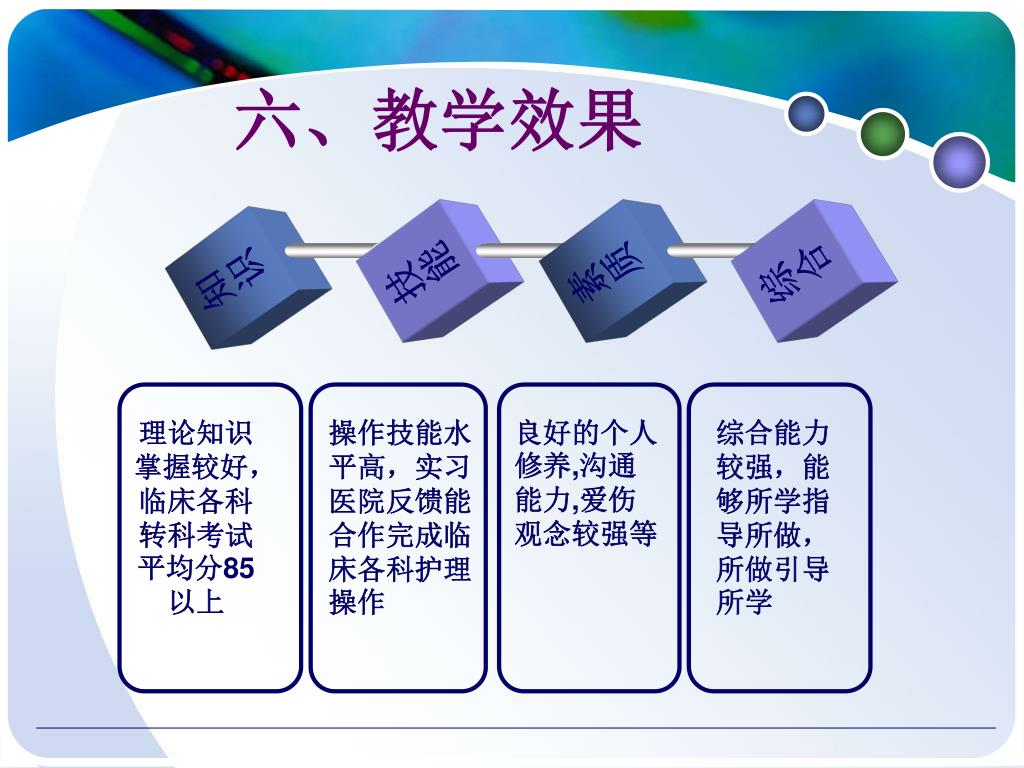 六、教学效果

知识

技能

素质

综合

理论知识掌握较好，临床各科转科考试平均分85以上

操作技能水平高，实习医院反馈能合作完成临床各科护理操作

良好的个人修养,沟通能力,爱伤观念较强等

综合能力较强，能够所学指导所做，所做引导所学